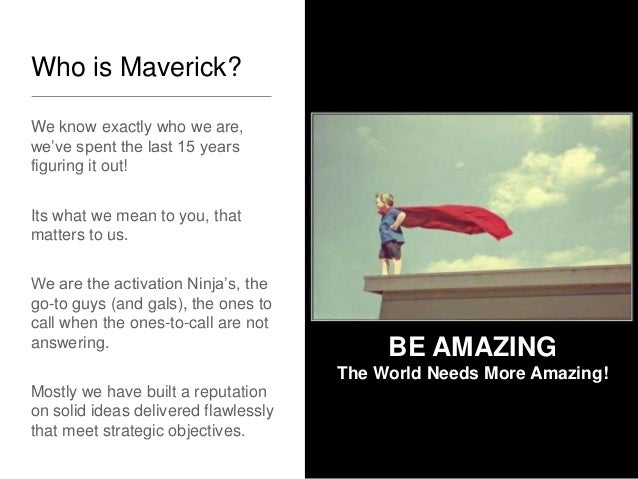 Who is Maverick?

We know exactly who we are, we've spent the last 15 years figuring it out!

Its what we mean to you, that matters to us.

We are the activation Ninja's, the go-to guys (and gals), the ones to call when the ones-to-call are not answering.

Mostly we have built a reputation on solid ideas delivered flawlessly that meet strategic objectives.

BE AMAZING
The World Needs More Amazing!